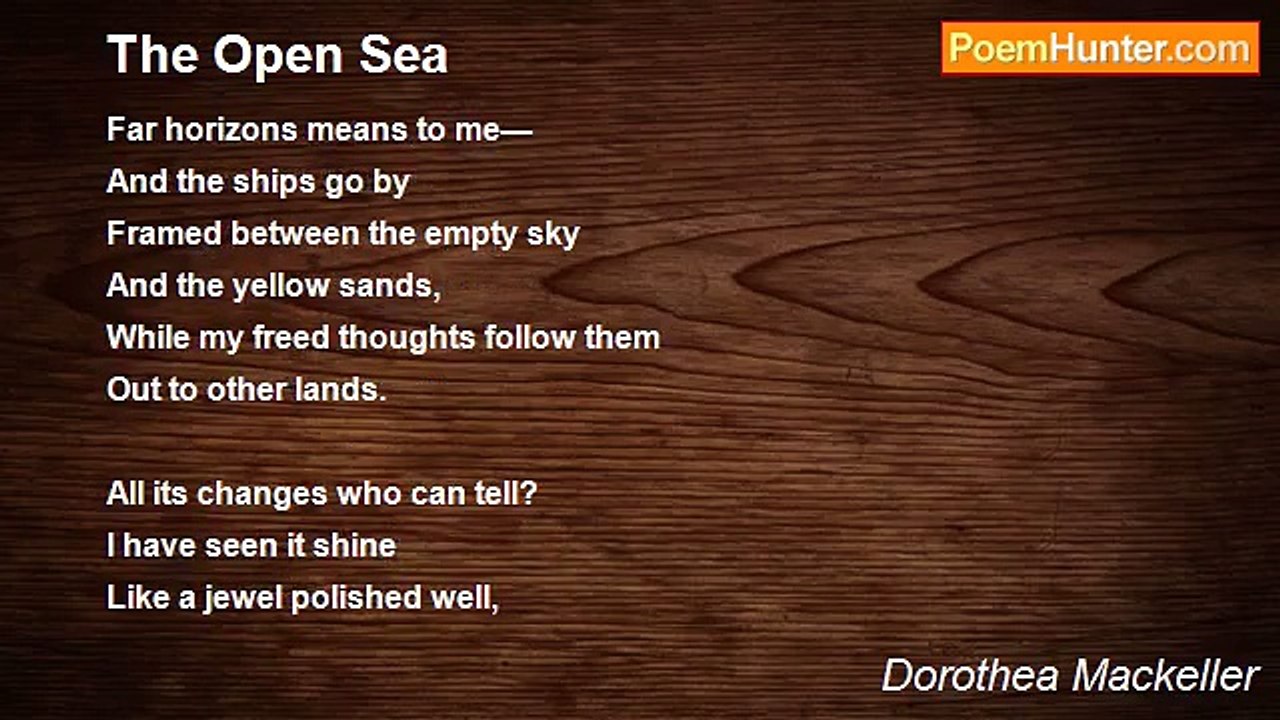 The Open Sea

PoemHunter.com

Far horizons means to me—
And the ships go by
Framed between the empty sky
And the yellow sands,
While my freed thoughts follow them
Out to other lands.

All its changes who can tell?
I have seen it shine
Like a jewel polished well,

Dorothea Mackeller